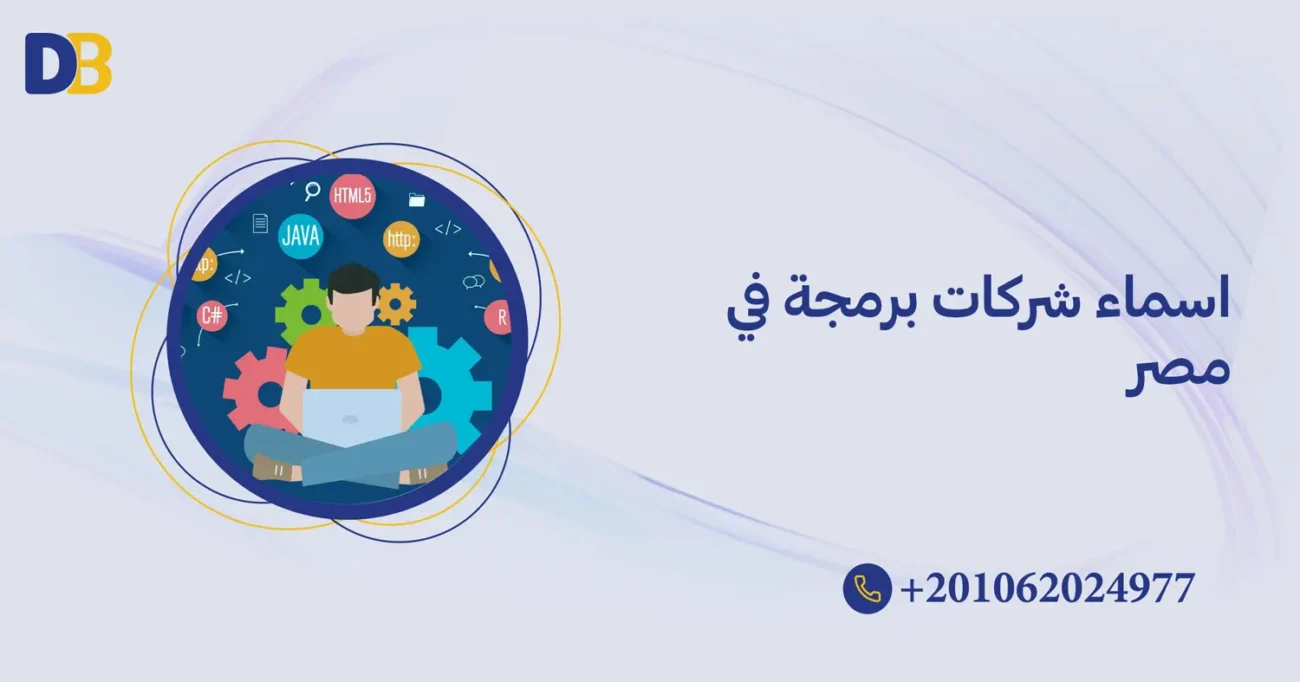 DB

HTML5
JAVA
http:
</>
</>
C#
R

اسماء شركات برمجة في مصر

+201062024977